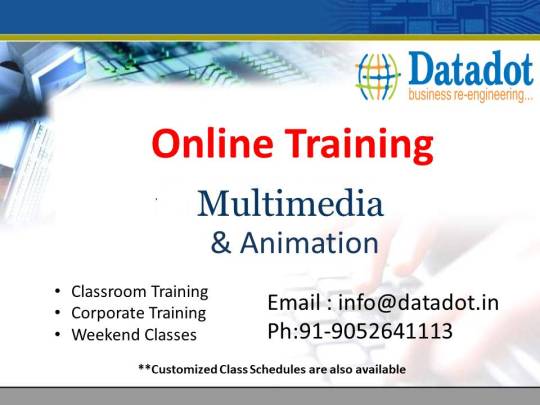 Datadot
business re-engineering...

Online Training

Multimedia
& Animation

• Classroom Training
• Corporate Training
• Weekend Classes

Email : info@datadot.in
Ph:91-9052641113

**Customized Class Schedules are also available